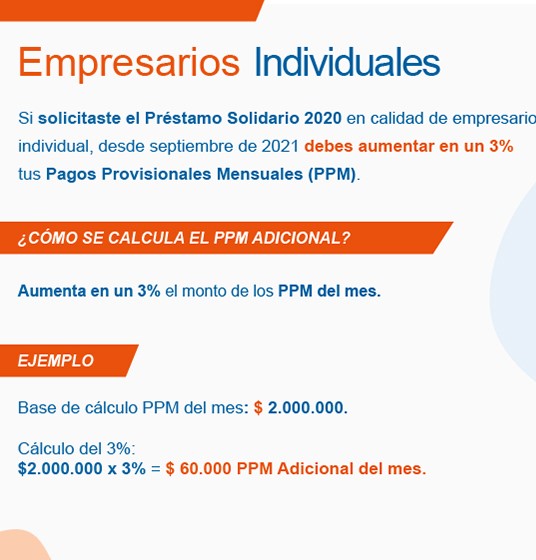 Empresarios Individuales

Si solicitaste el Préstamo Solidario 2020 en calidad de empresario individual, desde septiembre de 2021 debes aumentar en un 3% tus Pagos Provisionales Mensuales (PPM).

¿CÓMO SE CALCULA EL PPM ADICIONAL?

Aumenta en un 3% el monto de los PPM del mes.

EJEMPLO

Base de cálculo PPM del mes: $ 2.000.000.

Cálculo del 3%:
$2.000.000 x 3% = $ 60.000 PPM Adicional del mes.